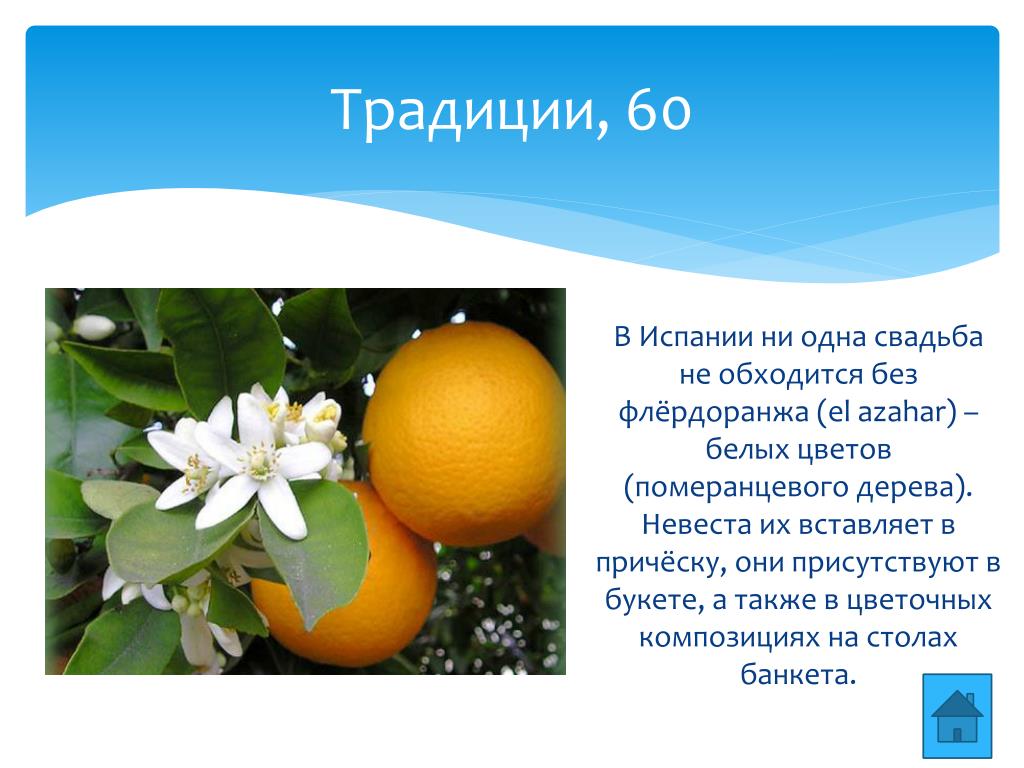 Традиции, 60

В Испании ни одна свадьба не обходится без флёрдоранжа (el azahar) – белых цветов (померанцевого дерева). Невеста их вставляет в причёску, они присутствуют в букете, а также в цветочных композициях на столах банкета.